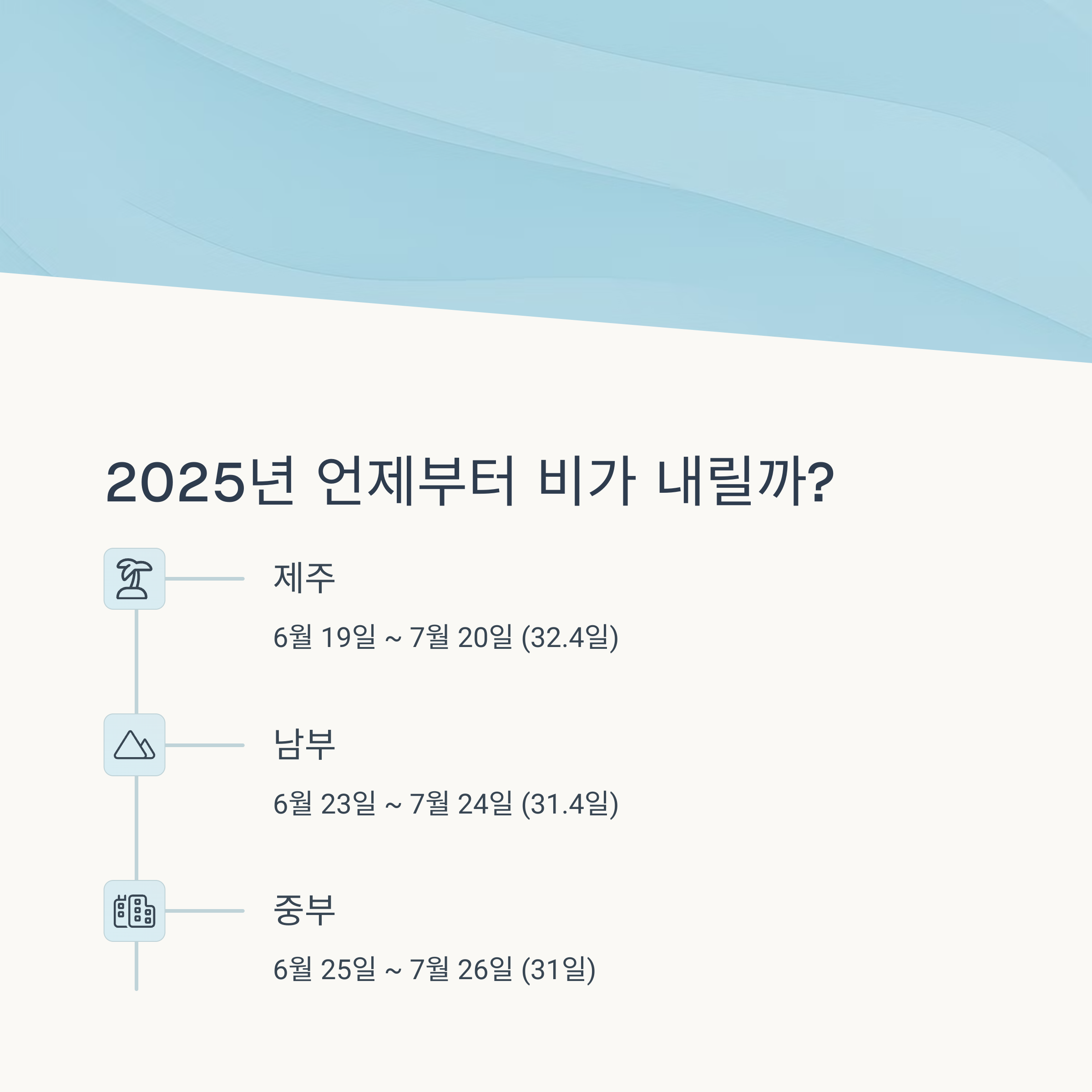 2025년 언제부터 비가 내릴까?

제주

6월 19일 ~ 7월 20일 (32.4일)

남부

6월 23일 ~ 7월 24일 (31.4일)

중부

6월 25일 ~ 7월 26일 (31일)